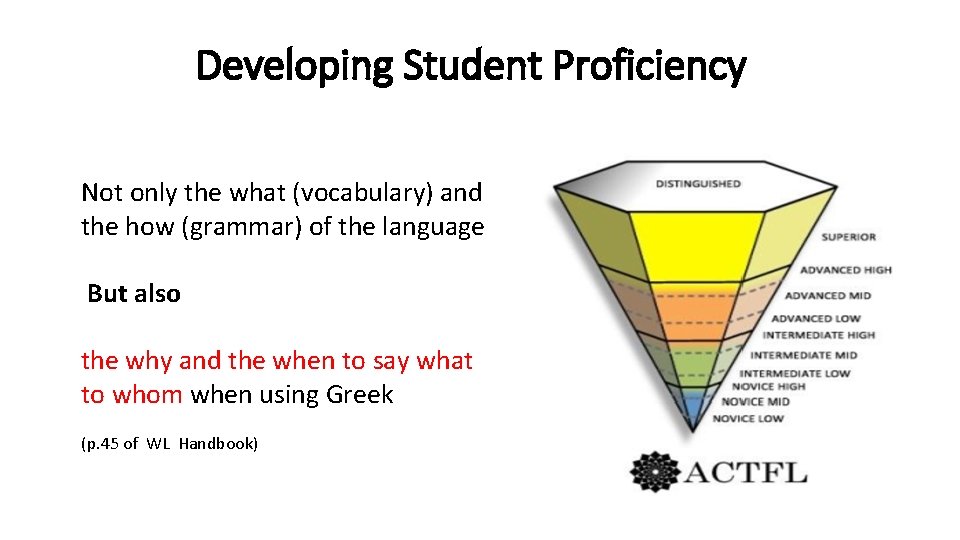 Developing Student Proficiency

Not only the what (vocabulary) and the how (grammar) of the language

But also

the why and the when to say what to whom when using Greek

(p.45 of WL Handbook)

DISTINGUISHED
SUPERIOR
ADVANCED HIGH
ADVANCED MID
ADVANCED LOW
INTERMEDIATE HIGH
INTERMEDIATE MID
INTERMEDIATE LOW
NOVICE HIGH
NOVICE MID
NOVICE LOW

ACTFL